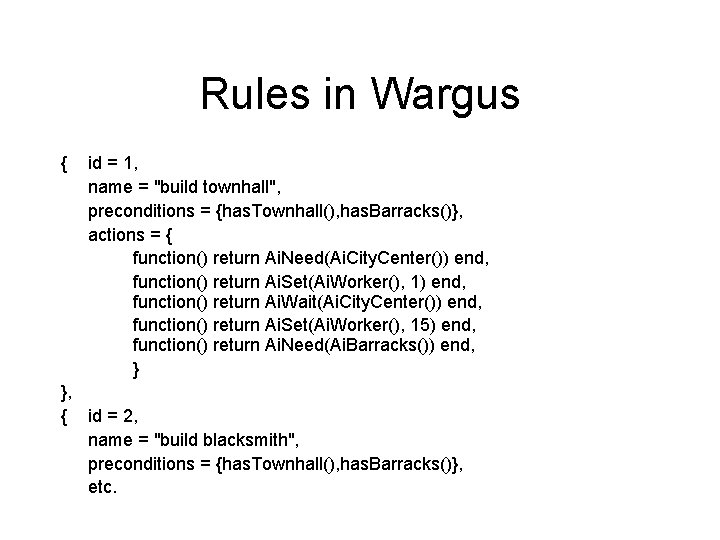 Rules in Wargus

{ id = 1,
name = "build townhall",
preconditions = {hasTownhall(),hasBarracks()},
actions = {
function() return AiNeed(AiCityCenter()) end,
function() return AiSet(AiWorker(), 1) end,
function() return AiWait(AiCityCenter()) end,
function() return AiSet(AiWorker(), 15) end,
function() return AiNeed(AiBarracks()) end,
}
},
{ id = 2,
name = "build blacksmith",
preconditions = {hasTownhall(),hasBarracks()},
etc.